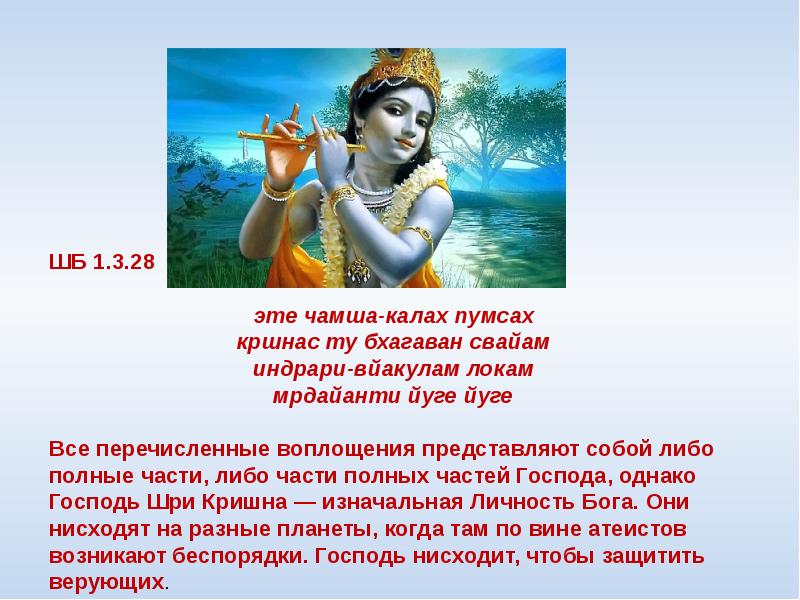 ШБ 1.3.28

эте чамша-калах пумсах
кршнас ту бхагаван свайам
индрари-вйакулам локам
мрдайанти йуге йуге

Все перечисленные воплощения представляют собой либо полные части, либо части полных частей Господа, однако Господь Шри Кришна — изначальная Личность Бога. Они нисходят на разные планеты, когда там по вине атеистов возникают беспорядки. Господь нисходит, чтобы защитить верующих.